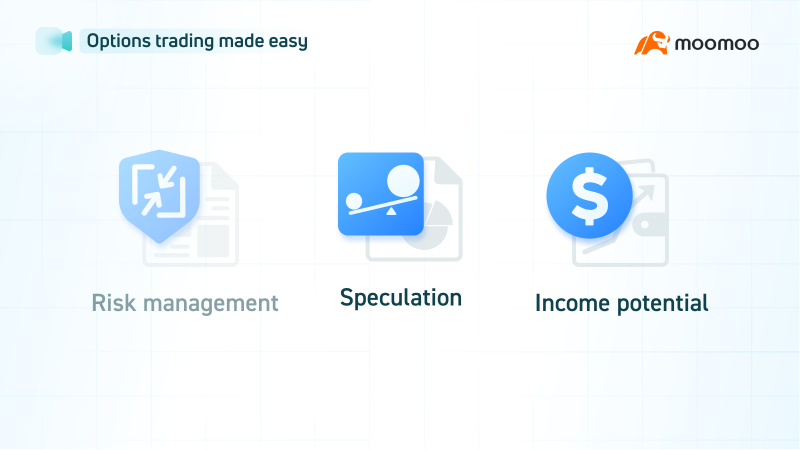 Options trading made easy

moomoo

Risk management

Speculation

Income potential